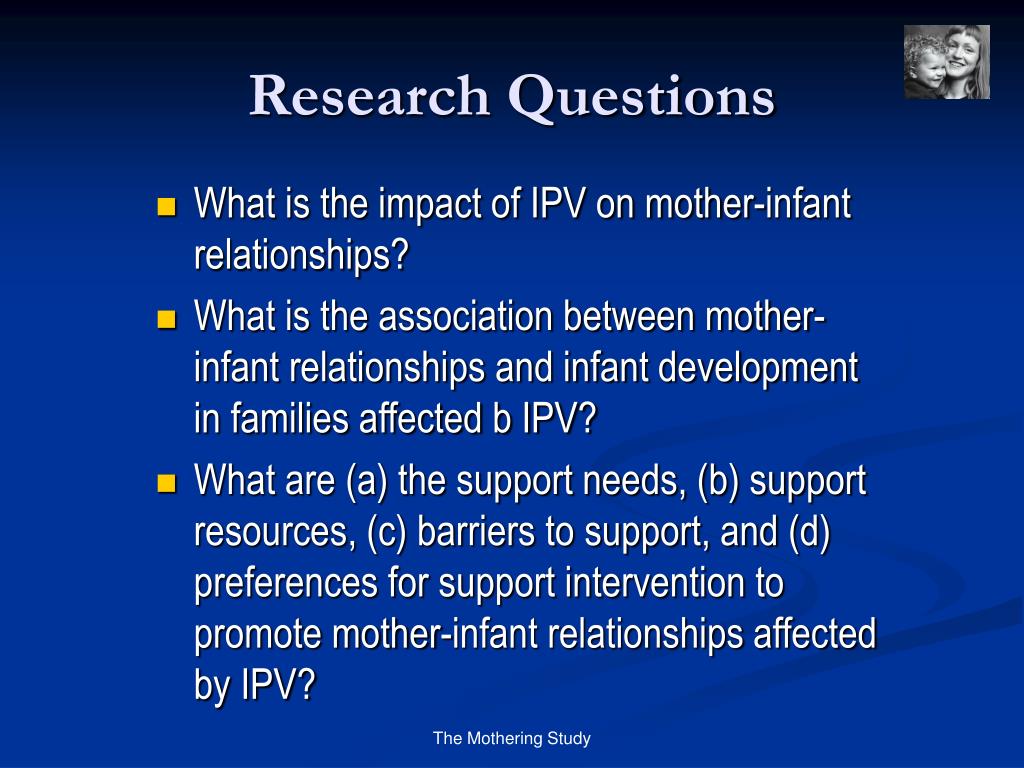 Research Questions

- What is the impact of IPV on mother-infant relationships?
- What is the association between mother-infant relationships and infant development in families affected b IPV?
- What are (a) the support needs, (b) support resources, (c) barriers to support, and (d) preferences for support intervention to promote mother-infant relationships affected by IPV?

The Mothering Study